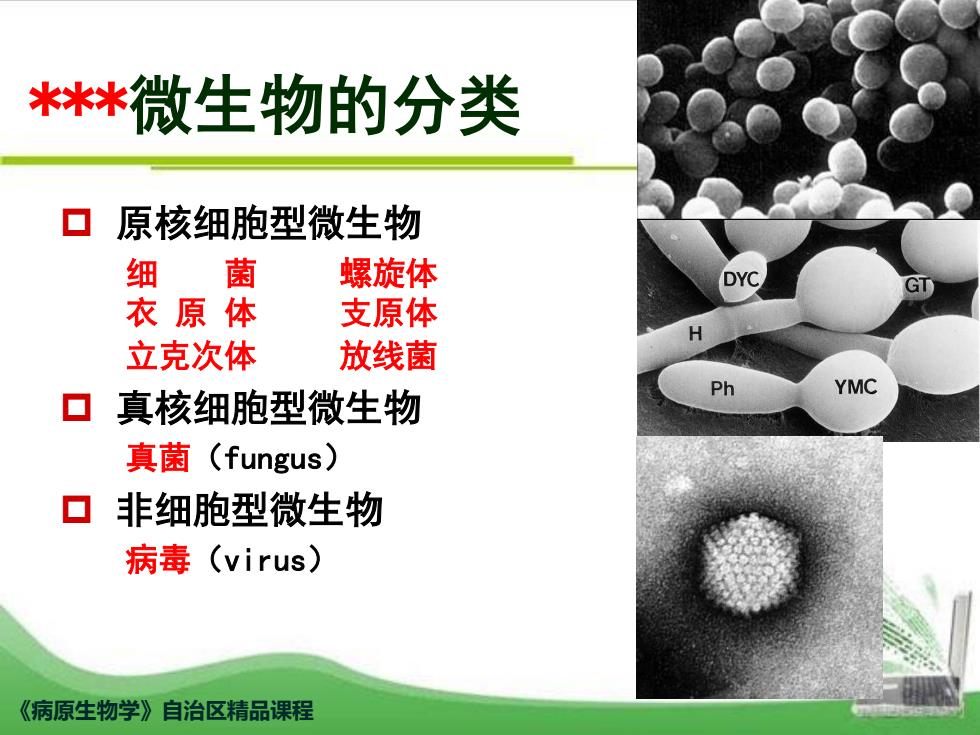 ***微生物的分类

原核细胞型微生物

细　菌　　螺旋体
衣 原 体　　支原体
立克次体　　放线菌

真核细胞型微生物

真菌（fungus）

非细胞型微生物

病毒（virus）

DYC
GT
H
Ph
YMC

《病原生物学》自治区精品课程